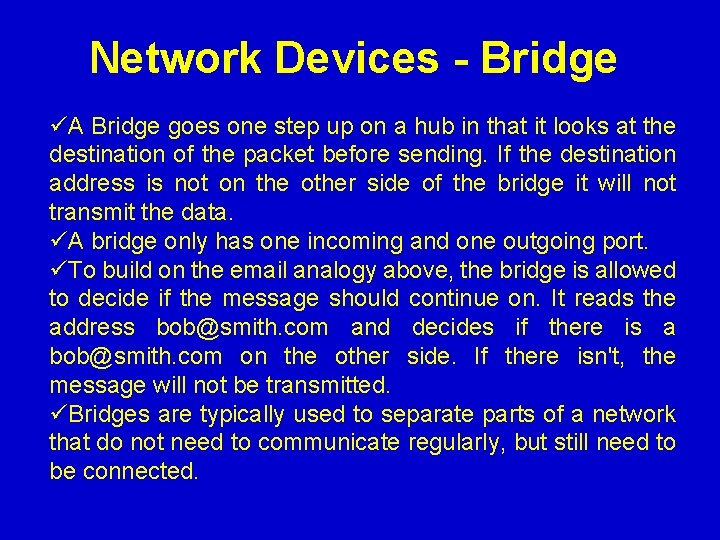 Network Devices - Bridge

✓A Bridge goes one step up on a hub in that it looks at the destination of the packet before sending. If the destination address is not on the other side of the bridge it will not transmit the data.

✓A bridge only has one incoming and one outgoing port.

✓To build on the email analogy above, the bridge is allowed to decide if the message should continue on. It reads the address bob@smith.com and decides if there is a bob@smith.com on the other side. If there isn't, the message will not be transmitted.

✓Bridges are typically used to separate parts of a network that do not need to communicate regularly, but still need to be connected.